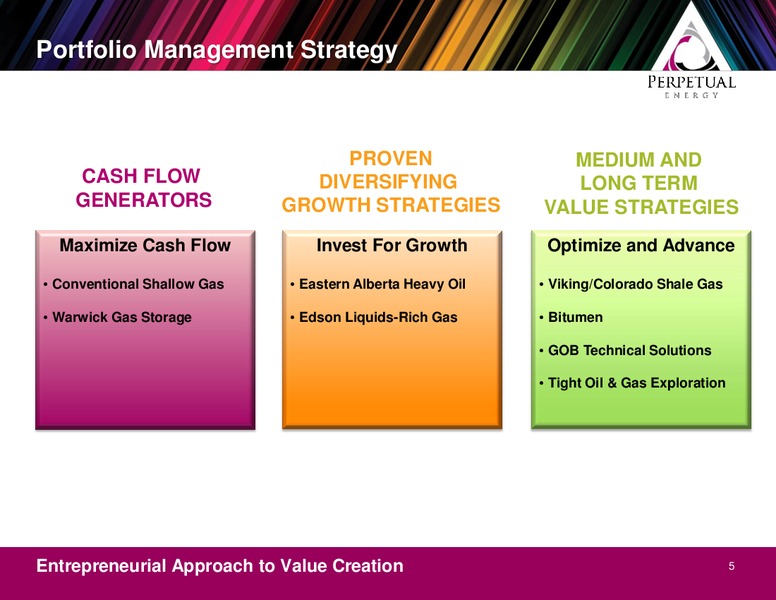 Portfolio Management Strategy

PERPETUAL
ENERGY

CASH FLOW GENERATORS

Maximize Cash Flow

• Conventional Shallow Gas

• Warwick Gas Storage

PROVEN DIVERSIFYING GROWTH STRATEGIES

Invest For Growth

• Eastern Alberta Heavy Oil

• Edson Liquids-Rich Gas

MEDIUM AND LONG TERM VALUE STRATEGIES

Optimize and Advance

• Viking/Colorado Shale Gas

• Bitumen

• GOB Technical Solutions

• Tight Oil & Gas Exploration

Entrepreneurial Approach to Value Creation

5